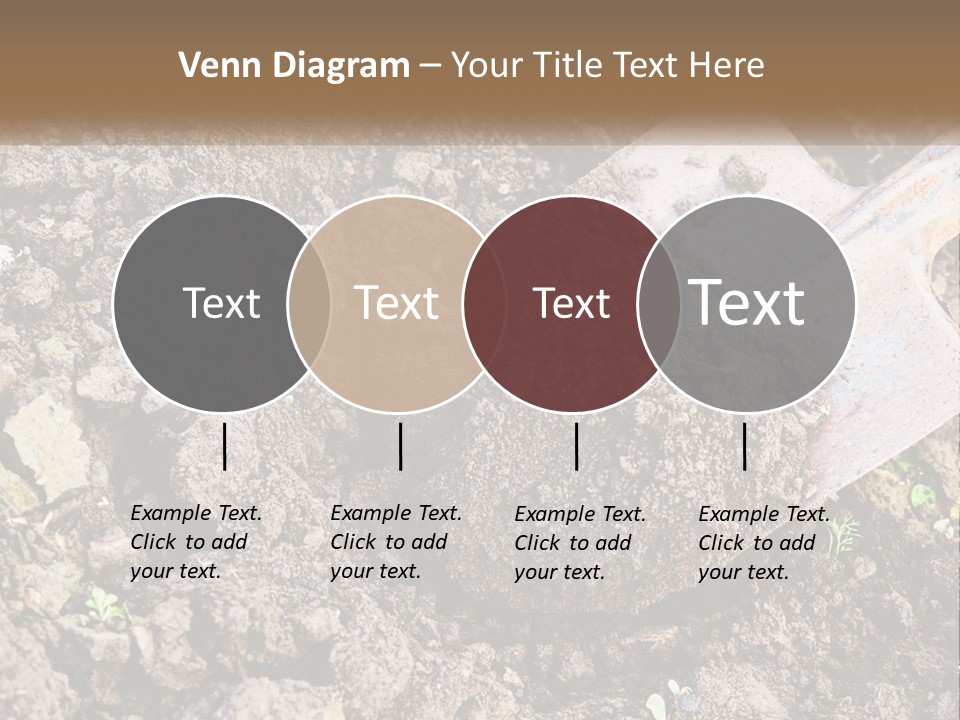 Venn Diagram – Your Title Text Here

Text

Text

Text

Text

Example Text. Click to add your text.

Example Text. Click to add your text.

Example Text. Click to add your text.

Example Text. Click to add your text.